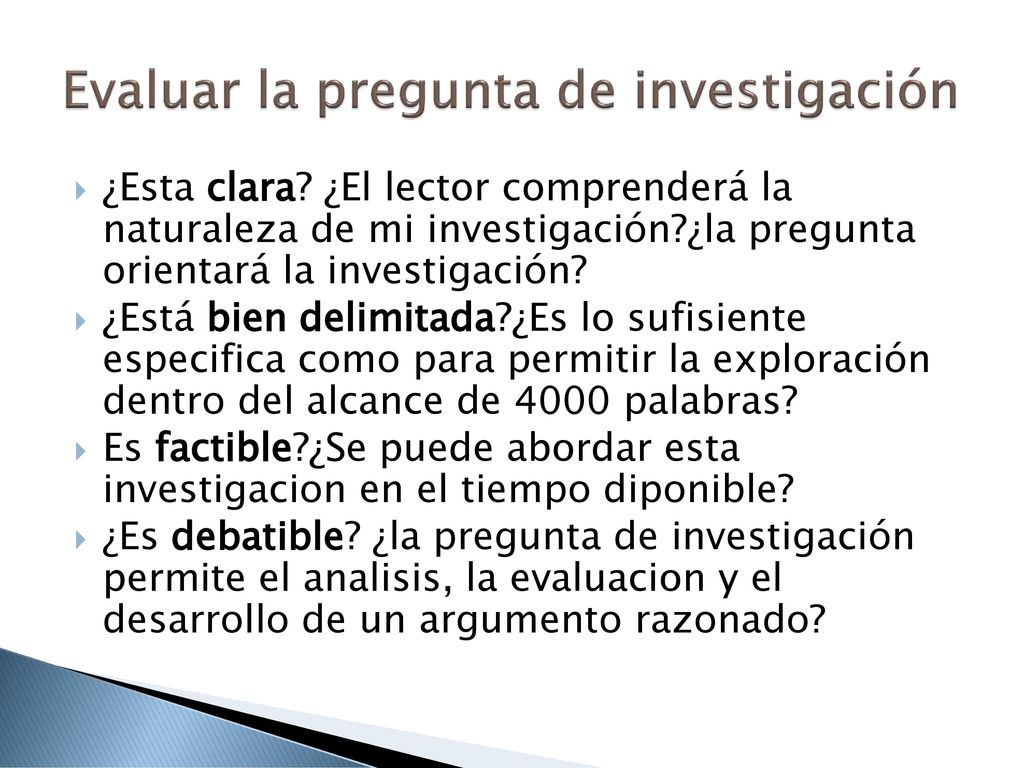 Evaluar la pregunta de investigación

¿Esta clara? ¿El lector comprenderá la naturaleza de mi investigación?¿la pregunta orientará la investigación?

¿Está bien delimitada?¿Es lo sufisiente especifica como para permitir la exploración dentro del alcance de 4000 palabras?

Es factible?¿Se puede abordar esta investigacion en el tiempo diponible?

¿Es debatible? ¿la pregunta de investigación permite el analisis, la evaluacion y el desarrollo de un argumento razonado?